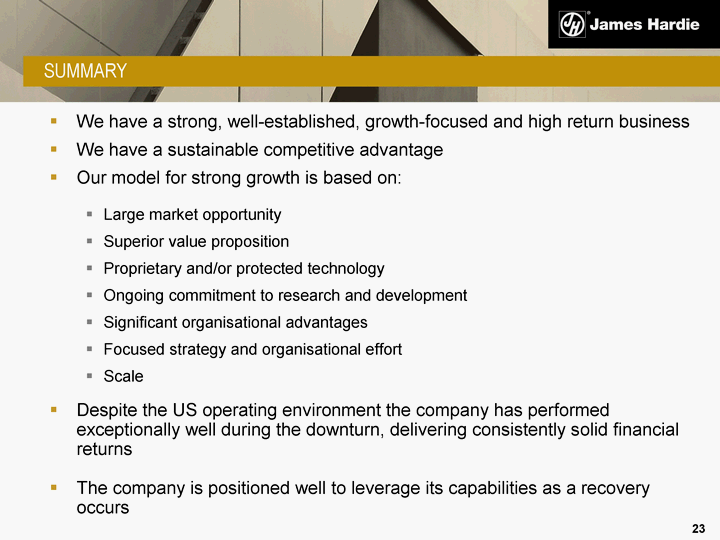 JH James Hardie

SUMMARY

- We have a strong, well-established, growth-focused and high return business
- We have a sustainable competitive advantage
- Our model for strong growth is based on:
  - Large market opportunity
  - Superior value proposition
  - Proprietary and/or protected technology
  - Ongoing commitment to research and development
  - Significant organisational advantages
  - Focused strategy and organisational effort
  - Scale
- Despite the US operating environment the company has performed exceptionally well during the downturn, delivering consistently solid financial returns

- The company is positioned well to leverage its capabilities as a recovery occurs

23